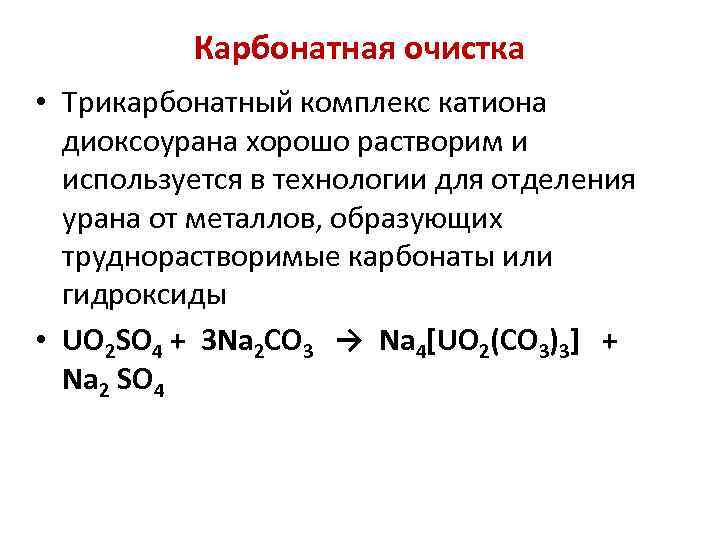 Карбонатная очистка

• Трикарбонатный комплекс катиона диоксоурана хорошо растворим и используется в технологии для отделения урана от металлов, образующих труднорастворимые карбонаты или гидроксиды

• $UO_2SO_4 + 3Na_2CO_3 \rightarrow Na_4[UO_2(CO_3)_3] + Na_2SO_4$